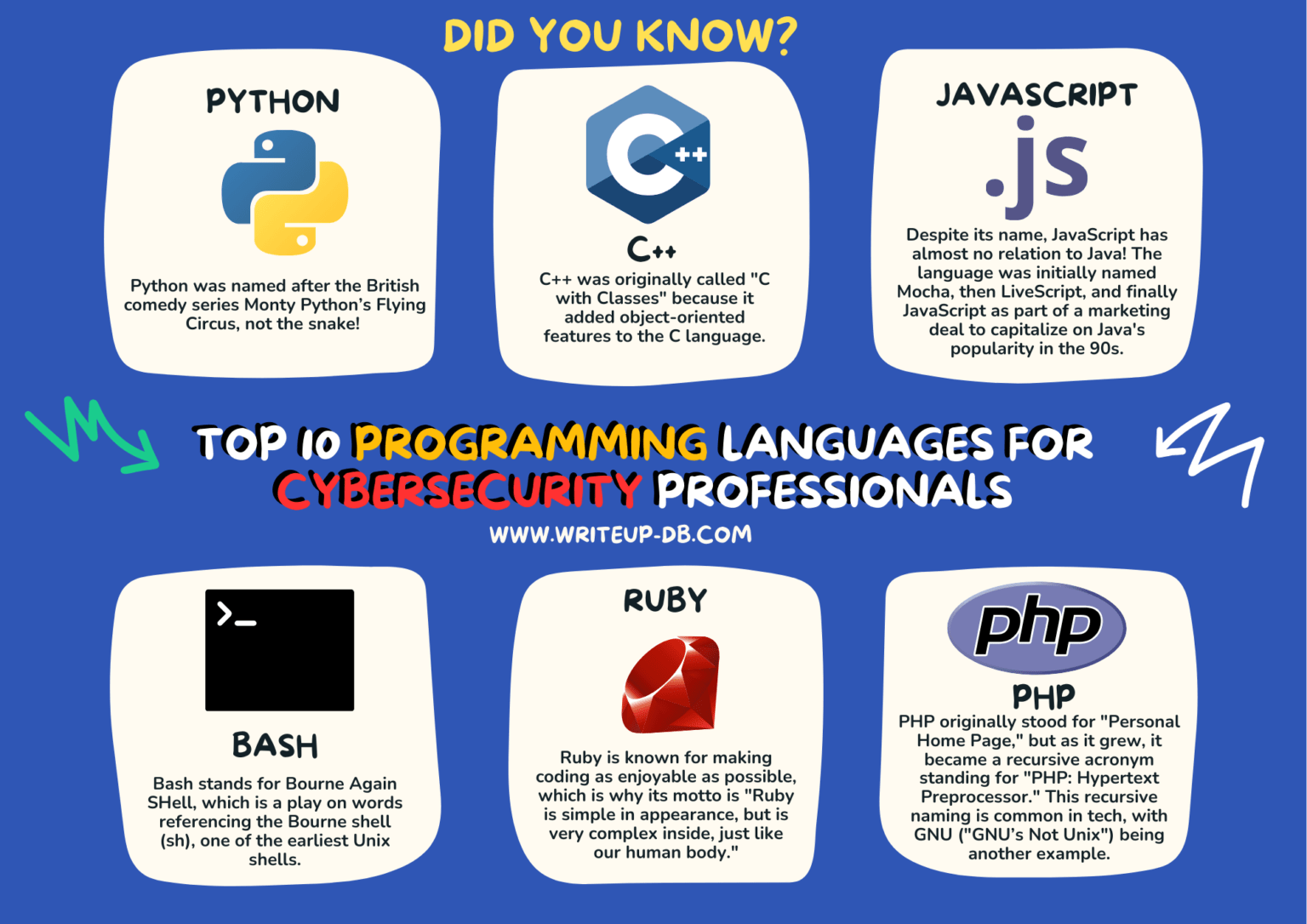 DID YOU KNOW?

PYTHON

Python was named after the British comedy series Monty Python's Flying Circus, not the snake!

C++

C++

C++ was originally called "C with Classes" because it added object-oriented features to the C language.

JAVASCRIPT

.js

Despite its name, JavaScript has almost no relation to Java! The language was initially named Mocha, then LiveScript, and finally JavaScript as part of a marketing deal to capitalize on Java's popularity in the 90s.

TOP 10 PROGRAMMING LANGUAGES FOR CYBERSECURITY PROFESSIONALS

WWW.WRITEUP-DB.COM

>_

BASH

Bash stands for Bourne Again SHell, which is a play on words referencing the Bourne shell (sh), one of the earliest Unix shells.

RUBY

Ruby is known for making coding as enjoyable as possible, which is why its motto is "Ruby is simple in appearance, but is very complex inside, just like our human body."

php

PHP

PHP originally stood for "Personal Home Page," but as it grew, it became a recursive acronym standing for "PHP: Hypertext Preprocessor." This recursive naming is common in tech, with GNU ("GNU's Not Unix") being another example.